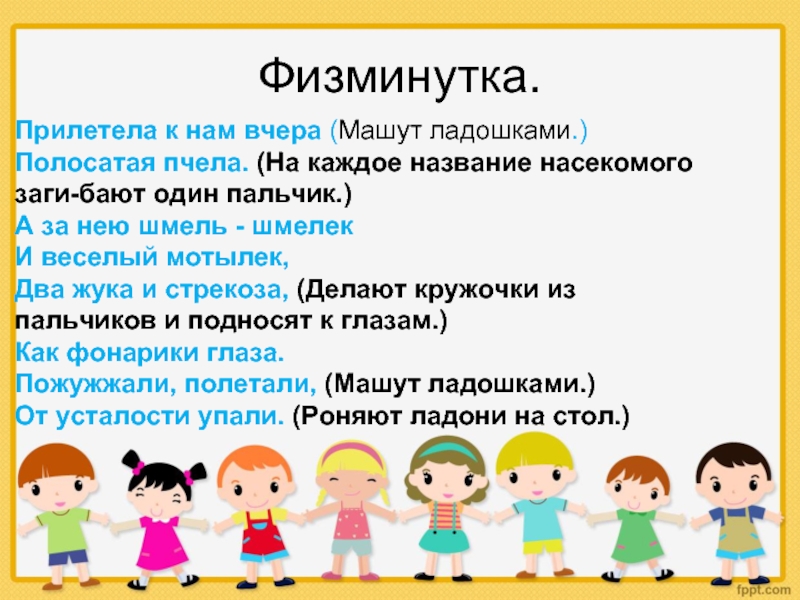 Физминутка.

Прилетела к нам вчера (Машут ладошками.)
Полосатая пчела. (На каждое название насекомого заги-бают один пальчик.)
А за нею шмель - шмелек
И веселый мотылек,
Два жука и стрекоза, (Делают кружочки из пальчиков и подносят к глазам.)
Как фонарики глаза.
Пожужжали, полетали, (Машут ладошками.)
От усталости упали. (Роняют ладони на стол.)

fppt.com